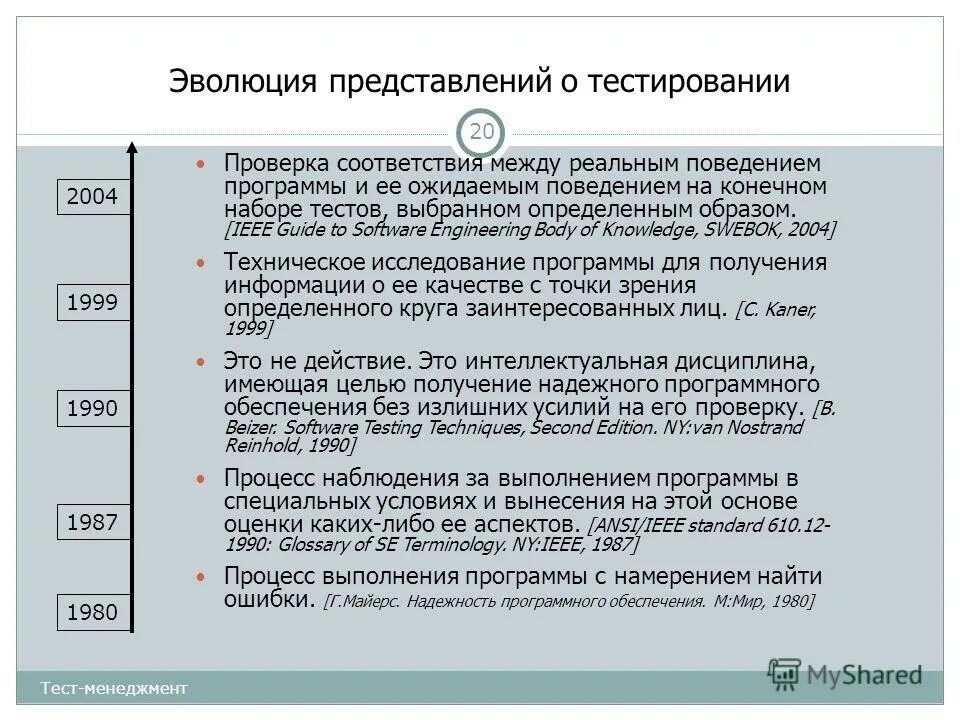 Эволюция представлений о тестировании

20

2004

1999

1990

1987

1980

• Проверка соответствия между реальным поведением программы и ее ожидаемым поведением на конечном наборе тестов, выбранном определенным образом. [IEEE Guide to Software Engineering Body of Knowledge, SWEBOK, 2004]

• Техническое исследование программы для получения информации о ее качестве с точки зрения определенного круга заинтересованных лиц. [C. Kaner, 1999]

• Это не действие. Это интеллектуальная дисциплина, имеющая целью получение надежного программного обеспечения без излишних усилий на его проверку. [B. Beizer. Software Testing Techniques, Second Edition. NY:van Nostrand Reinhold, 1990]

• Процесс наблюдения за выполнением программы в специальных условиях и вынесения на этой основе оценки каких-либо ее аспектов. [ANSI/IEEE standard 610.12-1990: Glossary of SE Terminology. NY:IEEE, 1987]

• Процесс выполнения программы с намерением найти ошибки. [Г.Майерс. Надежность программного обеспечения. М:Мир, 1980]

Тест-менеджмент

MyShared